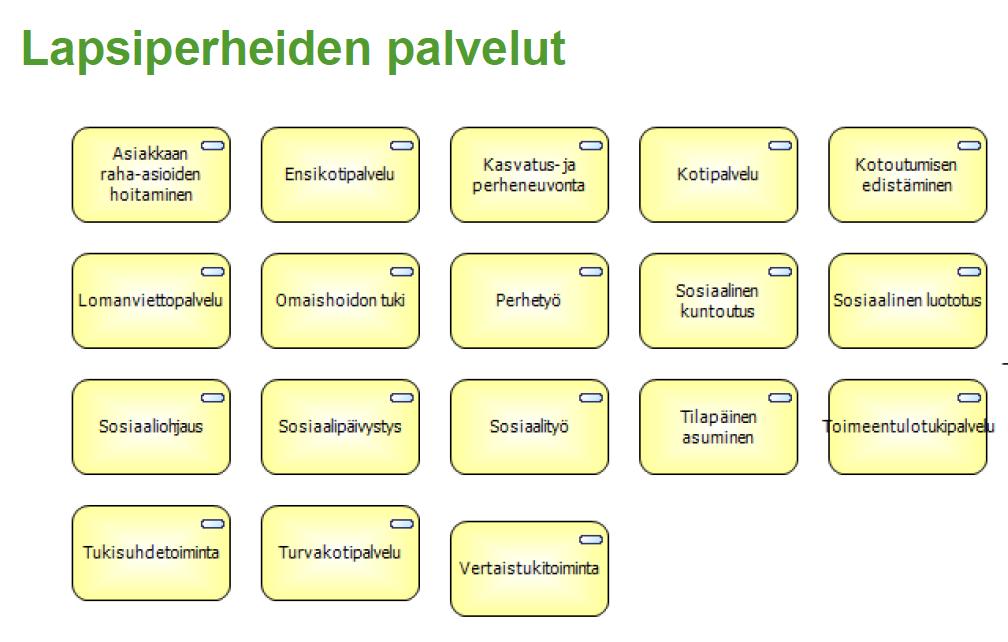 Lapsiperheiden palvelut

Asiakkaan raha-asioiden hoitaminen

Ensikotipalvelu

Kasvatus- ja perheneuvonta

Kotipalvelu

Kotoutumisen edistäminen

Lomanviettopalvelu

Omaishoidon tuki

Perhetyö

Sosiaalinen kuntoutus

Sosiaalinen luototus

Sosiaaliohjaus

Sosiaalipäivystys

Sosiaalityö

Tilapäinen asuminen

Toimeentulotukipalvelu

Tukisuhdetoiminta

Turvakotipalvelu

Vertaistukitoiminta